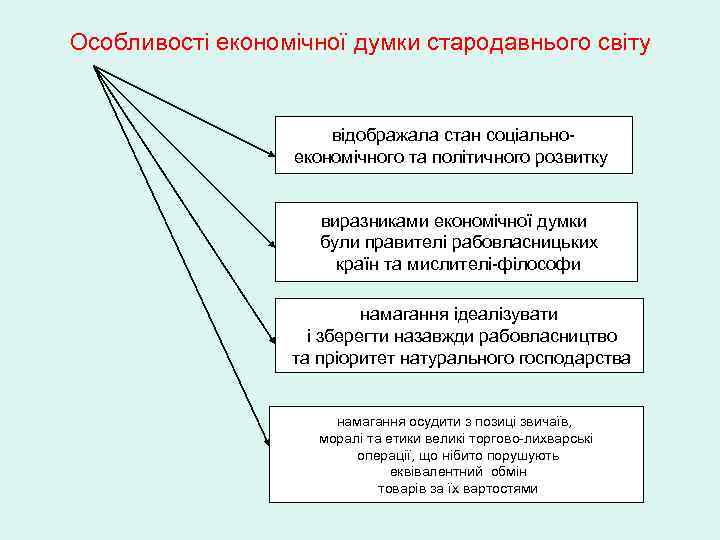 Особливості економічної думки стародавнього світу

відображала стан соціально-економічного та політичного розвитку

виразниками економічної думки були правителі рабовласницьких країн та мислителі-філософи

намагання ідеалізувати і зберегти назавжди рабовласництво та пріоритет натурального господарства

намагання осудити з позиці звичаїв, моралі та етики великі торгово-лихварські операції, що нібито порушують еквівалентний обмін товарів за їх вартостями